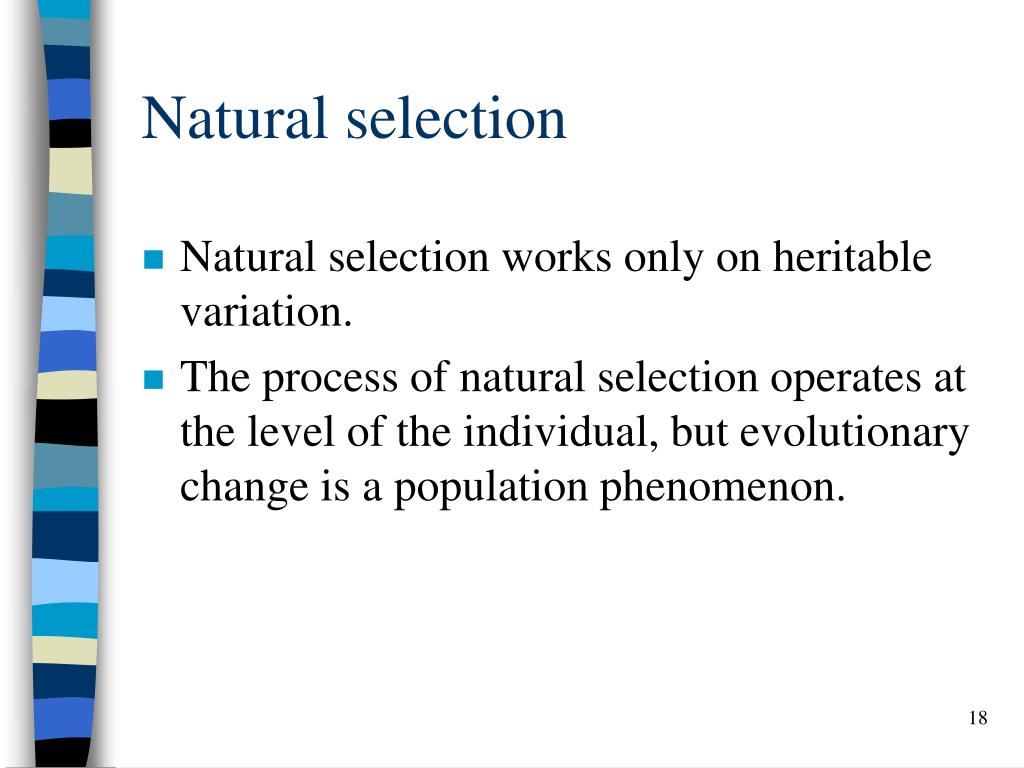 Natural selection

- Natural selection works only on heritable variation.
- The process of natural selection operates at the level of the individual, but evolutionary change is a population phenomenon.

18